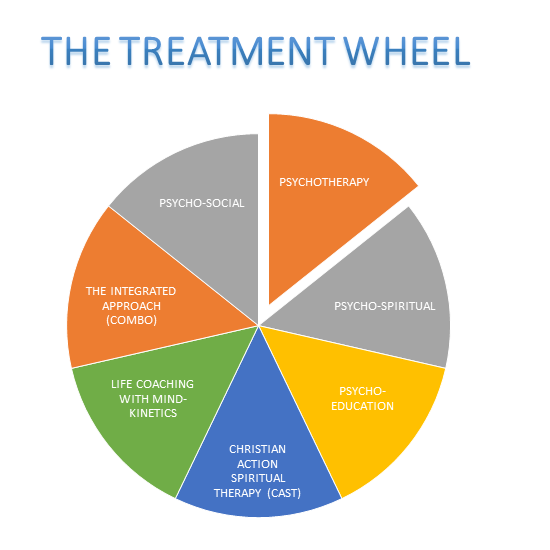 THE TREATMENT WHEEL

PSYCHOTHERAPY

PSYCHO-SPIRITUAL

PSYCHO-EDUCATION

CHRISTIAN ACTION SPIRITUAL THERAPY (CAST)

LIFE COACHING WITH MIND-KINETICS

THE INTEGRATED APPROACH (COMBO)

PSYCHO-SOCIAL